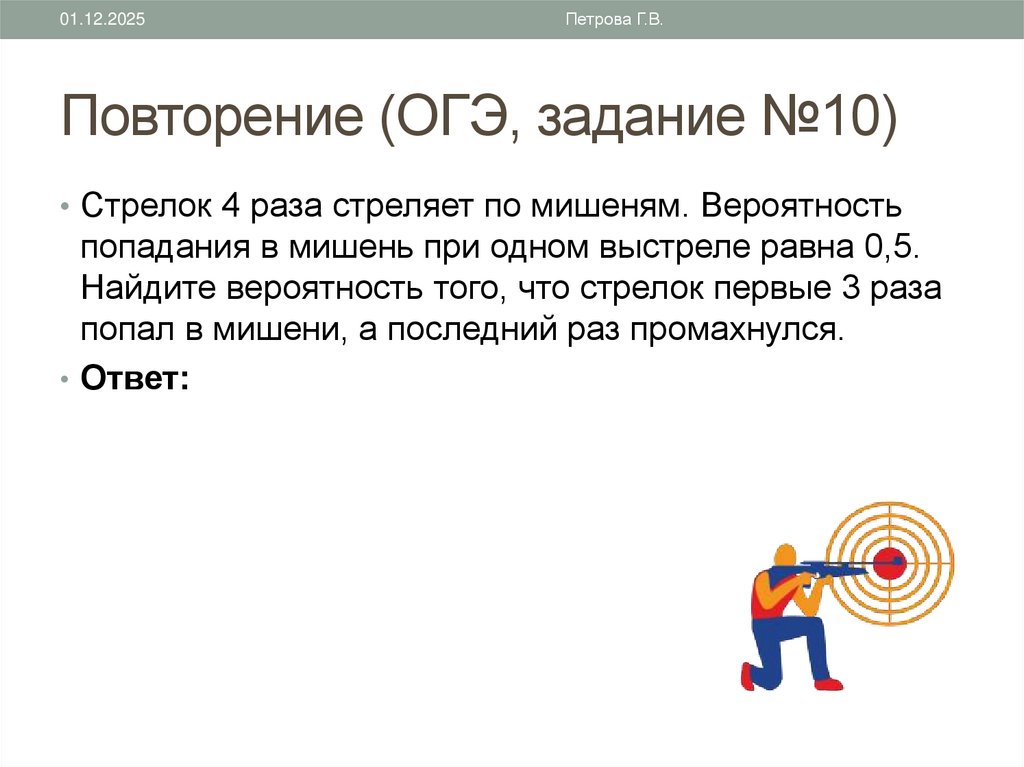 01.12.2025 Петрова Г.В.

Повторение (ОГЭ, задание №10)

• Стрелок 4 раза стреляет по мишеням. Вероятность попадания в мишень при одном выстреле равна 0,5. Найдите вероятность того, что стрелок первые 3 раза попал в мишени, а последний раз промахнулся.
• Ответ: